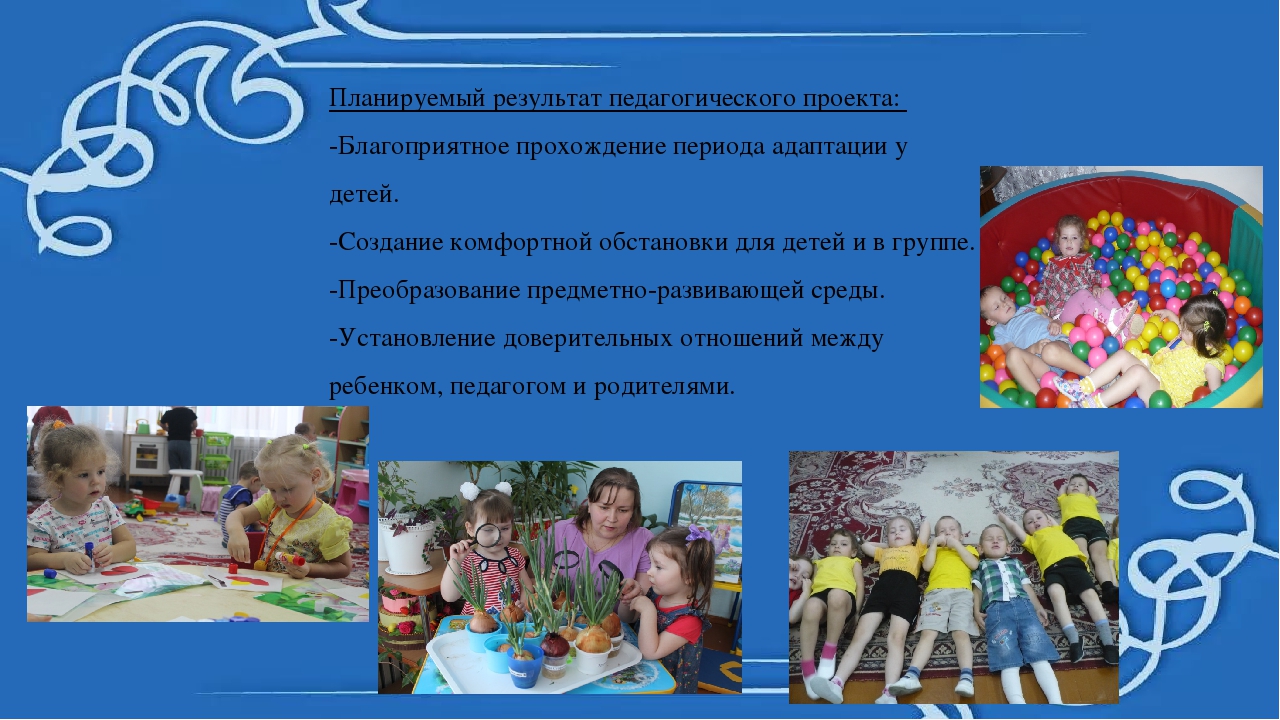 Планируемый результат педагогического проекта:

-Благоприятное прохождение периода адаптации у детей.

-Создание комфортной обстановки для детей и в группе.

-Преобразование предметно-развивающей среды.

-Установление доверительных отношений между ребенком, педагогом и родителями.